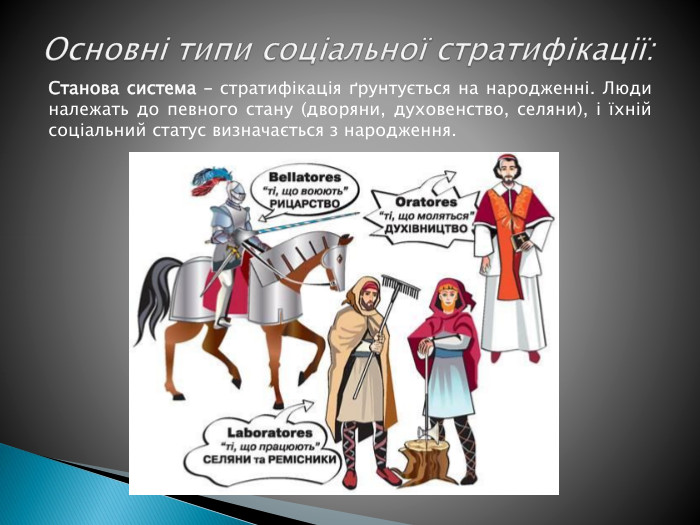 Основні типи соціальної стратифікації:

Станова система – стратифікація ґрунтується на народженні. Люди належать до певного стану (дворяни, духовенство, селяни), і їхній соціальний статус визначається з народження.

Bellatores
"ті, що воюють"
РИЦАРСТВО

Oratores
"ті, що моляться"
ДУХІВНИЦТВО

Laboratores
"ті, що працюють"
СЕЛЯНИ та РЕМІСНИКИ